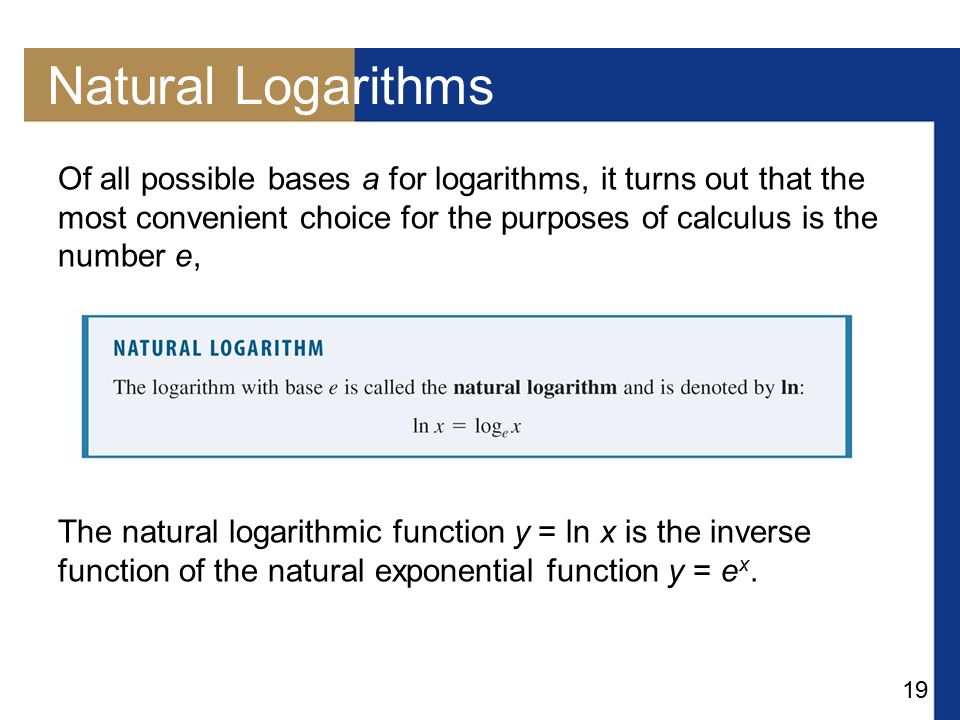 Natural Logarithms

Of all possible bases $a$ for logarithms, it turns out that the most convenient choice for the purposes of calculus is the number $e$,

NATURAL LOGARITHM

The logarithm with base $e$ is called the **natural logarithm** and is denoted by **ln**:

$\ln x = \log_e x$

The natural logarithmic function $y = \ln x$ is the inverse function of the natural exponential function $y = e^x$.

19